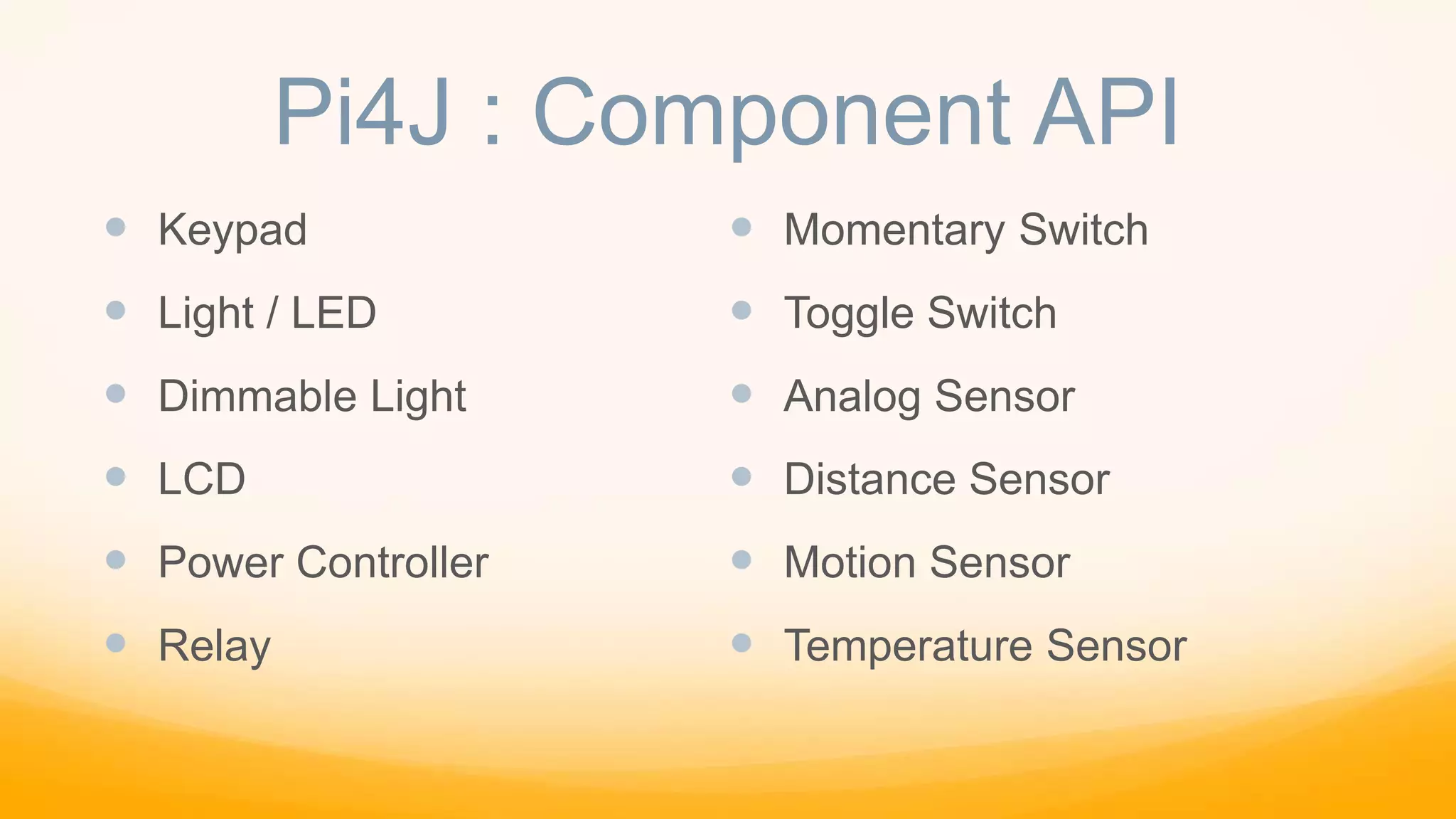 Pi4J : Component API

- Keypad
- Light / LED
- Dimmable Light
- LCD
- Power Controller
- Relay

- Momentary Switch
- Toggle Switch
- Analog Sensor
- Distance Sensor
- Motion Sensor
- Temperature Sensor